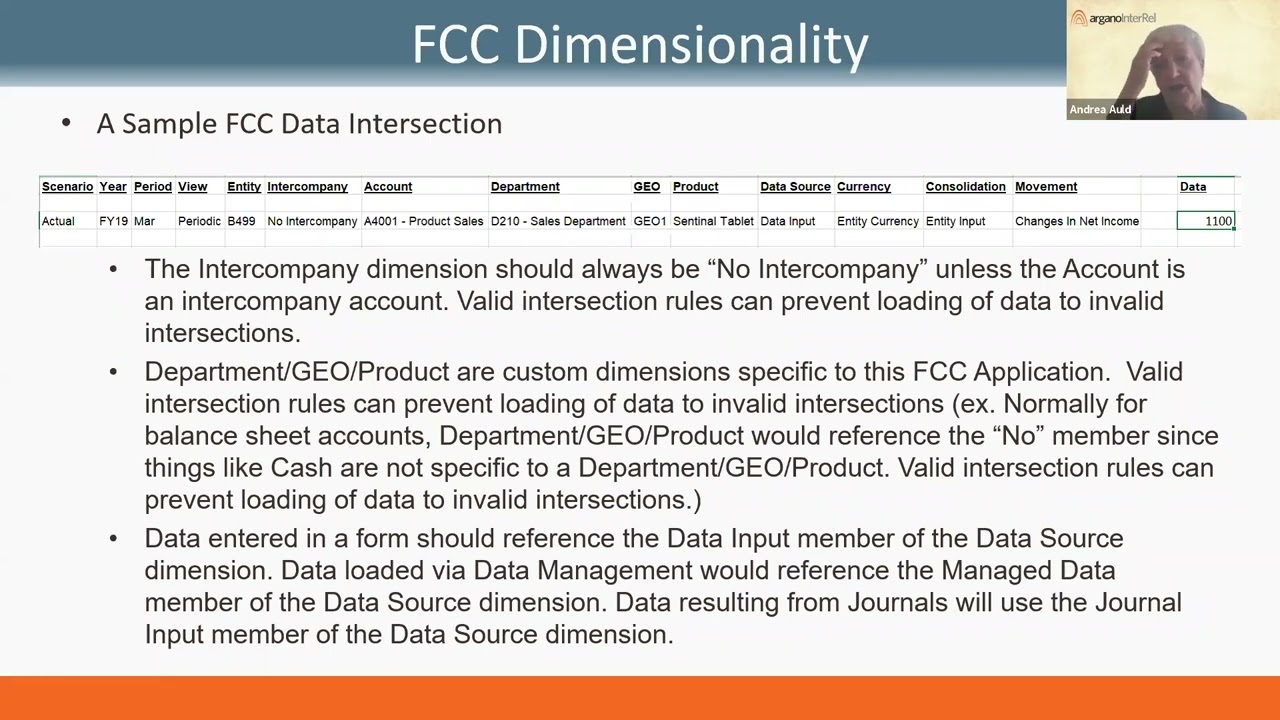 FCC Dimensionality

arganoInterRel

Andrea Auld

• A Sample FCC Data Intersection

| Scenario | Year | Period | View | Entity | Intercompany | Account | Department | GEO | Product | Data Source | Currency | Consolidation | Movement | Data |
|---|---|---|---|---|---|---|---|---|---|---|---|---|---|---|
| Actual | FY19 | Mar | Periodic | B499 | No Intercompany | A4001 - Product Sales | D210 - Sales Department | GEO1 | Sentinal Tablet | Data Input | Entity Currency | Entity Input | Changes In Net Income | 1100 |

• The Intercompany dimension should always be "No Intercompany" unless the Account is an intercompany account. Valid intersection rules can prevent loading of data to invalid intersections.

• Department/GEO/Product are custom dimensions specific to this FCC Application. Valid intersection rules can prevent loading of data to invalid intersections (ex. Normally for balance sheet accounts, Department/GEO/Product would reference the "No" member since things like Cash are not specific to a Department/GEO/Product. Valid intersection rules can prevent loading of data to invalid intersections.)

• Data entered in a form should reference the Data Input member of the Data Source dimension. Data loaded via Data Management would reference the Managed Data member of the Data Source dimension. Data resulting from Journals will use the Journal Input member of the Data Source dimension.